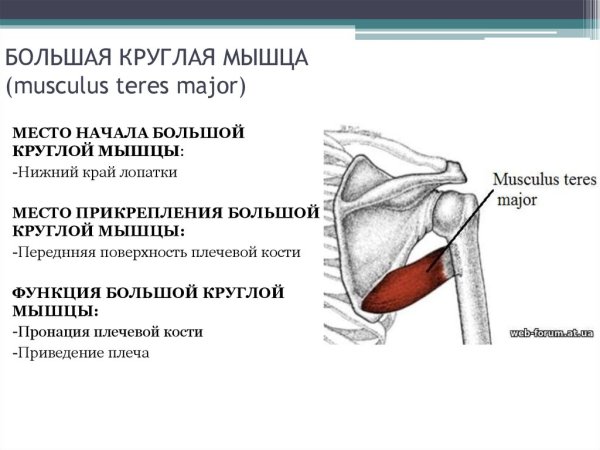 БОЛЬШАЯ КРУГЛАЯ МЫШЦА (musculus teres major)

МЕСТО НАЧАЛА БОЛЬШОЙ КРУГЛОЙ МЫШЦЫ:
-Нижний край лопатки

МЕСТО ПРИКРЕПЛЕНИЯ БОЛЬШОЙ КРУГЛОЙ МЫШЦЫ:
-Переднняя поверхность плечевой кости

ФУНКЦИЯ БОЛЬШОЙ КРУГЛОЙ МЫШЦЫ:
-Пронация плечевой кости
-Приведение плеча

Musculus teres major

web-forum.at.ua